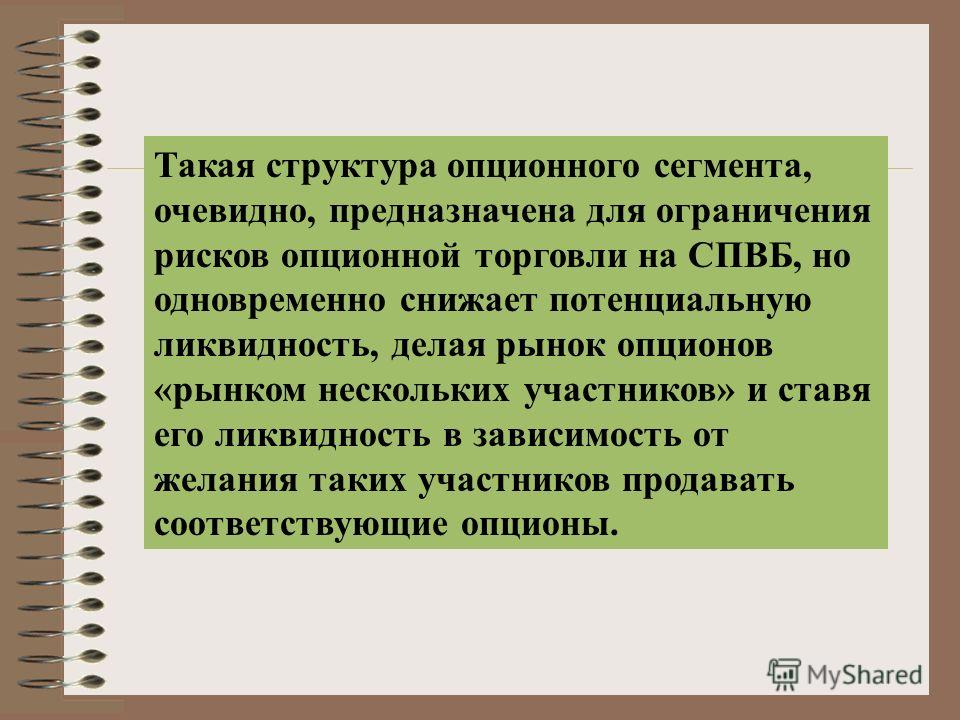 Такая структура опционного сегмента, очевидно, предназначена для ограничения рисков опционной торговли на СПВБ, но одновременно снижает потенциальную ликвидность, делая рынок опционов «рынком нескольких участников» и ставя его ликвидность в зависимость от желания таких участников продавать соответствующие опционы.

MyShared